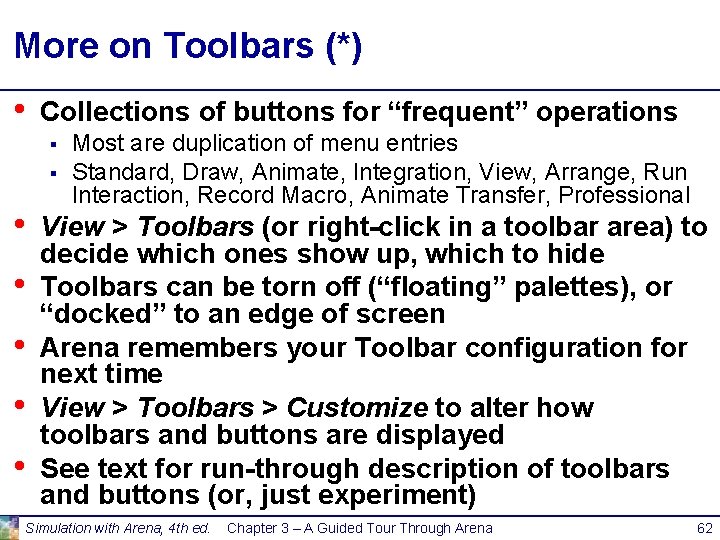 More on Toolbars (*)

• Collections of buttons for “frequent” operations
  ▪ Most are duplication of menu entries
  ▪ Standard, Draw, Animate, Integration, View, Arrange, Run Interaction, Record Macro, Animate Transfer, Professional
• View > Toolbars (or right-click in a toolbar area) to decide which ones show up, which to hide
• Toolbars can be torn off (“floating” palettes), or “docked” to an edge of screen
• Arena remembers your Toolbar configuration for next time
• View > Toolbars > Customize to alter how toolbars and buttons are displayed
• See text for run-through description of toolbars and buttons (or, just experiment)

Simulation with Arena, 4th ed. Chapter 3 – A Guided Tour Through Arena 62